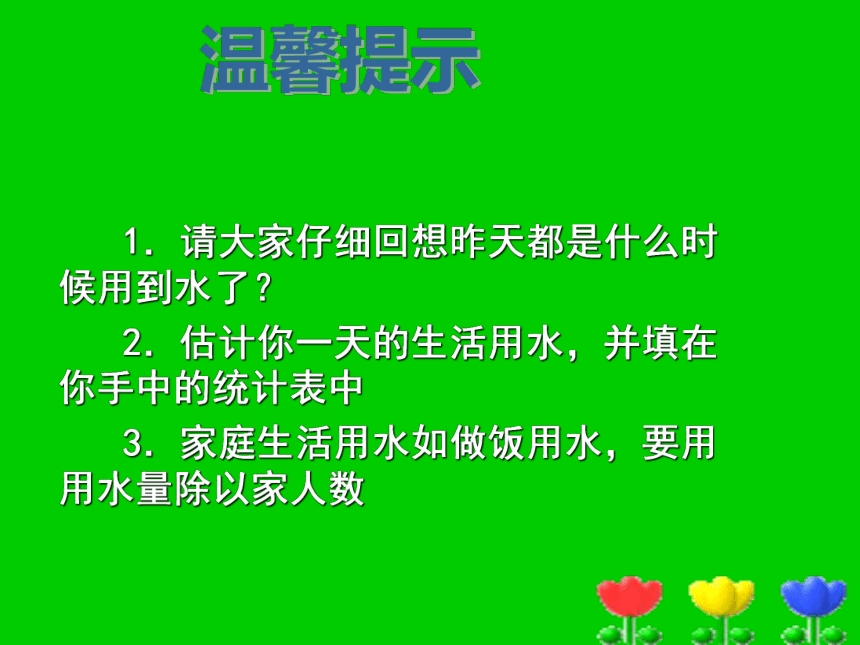 温馨提示

1. 请大家仔细回想昨天都是什么时候用到水了？

2. 估计你一天的生活用水，并填在你手中的统计表中

3. 家庭生活用水如做饭用水，要用用水量除以家人数